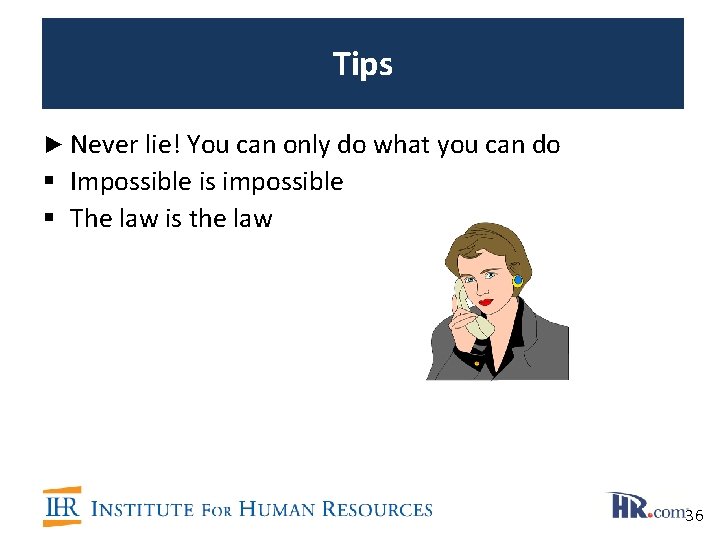 Tips

► Never lie! You can only do what you can do

▪ Impossible is impossible

▪ The law is the law

IHR INSTITUTE FOR HUMAN RESOURCES

HR.com 36